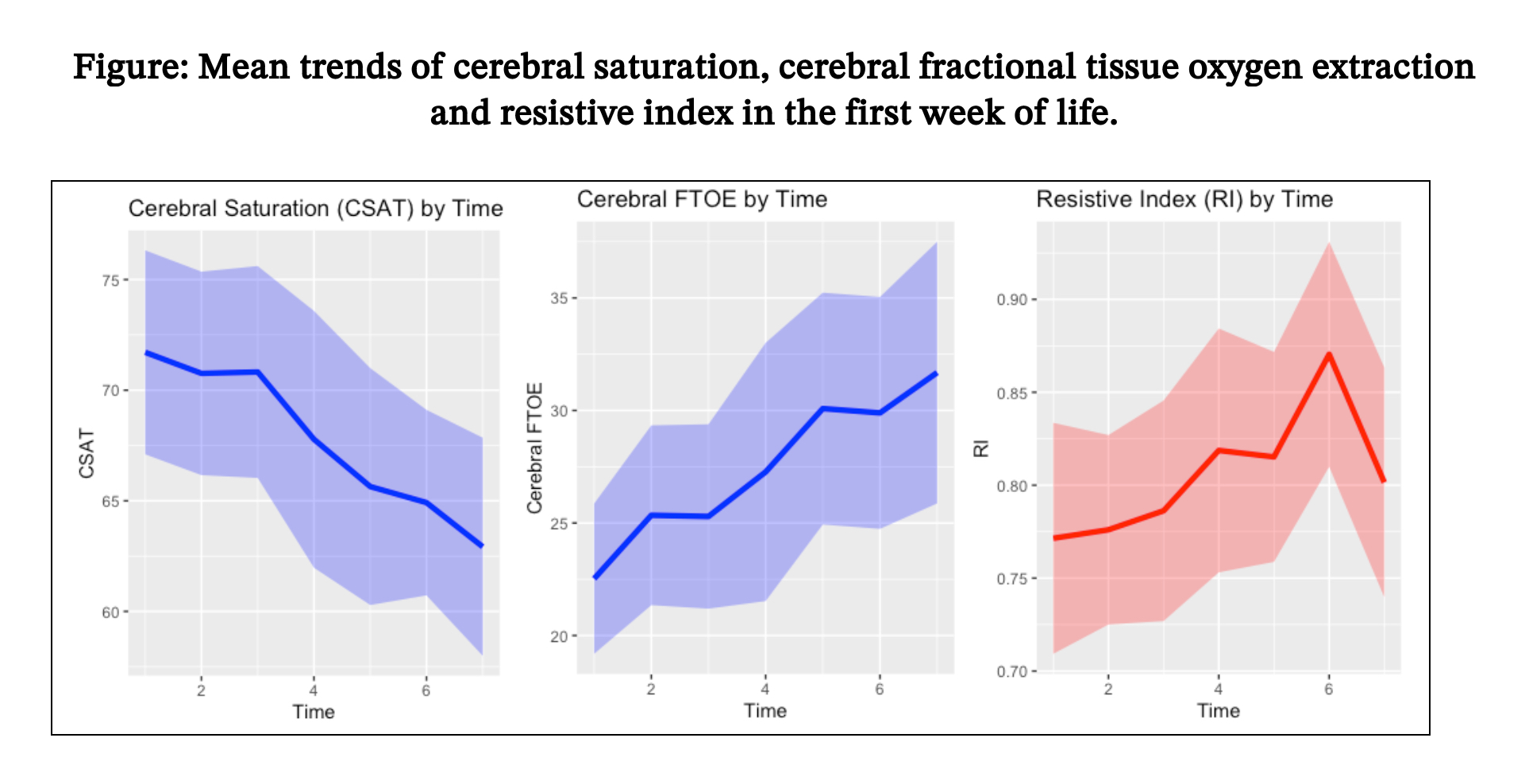 Figure: Mean trends of cerebral saturation, cerebral fractional tissue oxygen extraction and resistive index in the first week of life.

Cerebral Saturation (CSAT) by Time

CSAT

75
70
65
60

2
4
6

Time

Cerebral FTOE by Time

Cerebral FTOE

35
30
25
20

2
4
6

Time

Resistive Index (RI) by Time

RI

0.90
0.85
0.80
0.75
0.70

2
4
6

Time